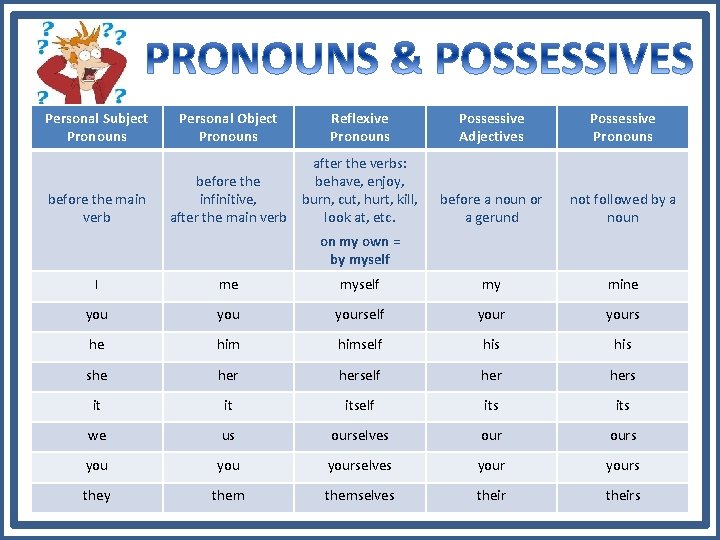 PRONOUNS & POSSESSIVES

| Personal Subject Pronouns | Personal Object Pronouns | Reflexive Pronouns | Possessive Adjectives | Possessive Pronouns |
|---|---|---|---|---|
| before the main verb | before the infinitive, after the main verb | after the verbs: behave, enjoy, burn, cut, hurt, kill, look at, etc. on my own = by myself | before a noun or a gerund | not followed by a noun |
| I | me | myself | my | mine |
| you | you | yourself | your | yours |
| he | him | himself | his | his |
| she | her | herself | her | hers |
| it | it | itself | its | its |
| we | us | ourselves | our | ours |
| you | you | yourselves | your | yours |
| they | them | themselves | their | theirs |